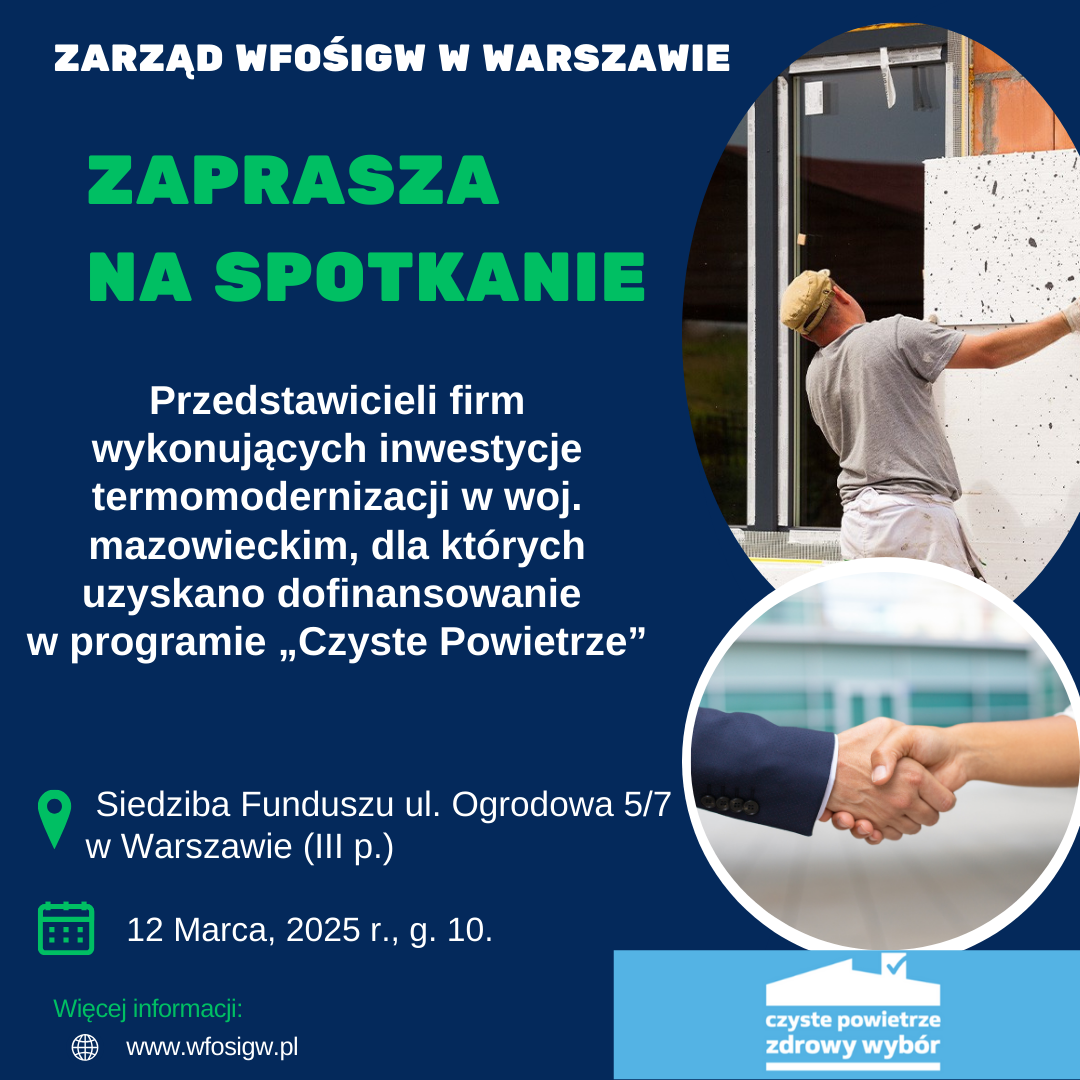 ZARZĄD WFOŚIGW W WARSZAWIE

ZAPRASZA NA SPOTKANIE

Przedstawicieli firm wykonujących inwestycje termomodernizacji w woj. mazowieckim, dla których uzyskano dofinansowanie w programie „Czyste Powietrze”

Siedziba Funduszu ul. Ogrodowa 5/7 w Warszawie (III p.)

12 Marca, 2025 r., g. 10.

Więcej informacji:

www.wfosigw.pl

czyste powietrze
zdrowy wybór